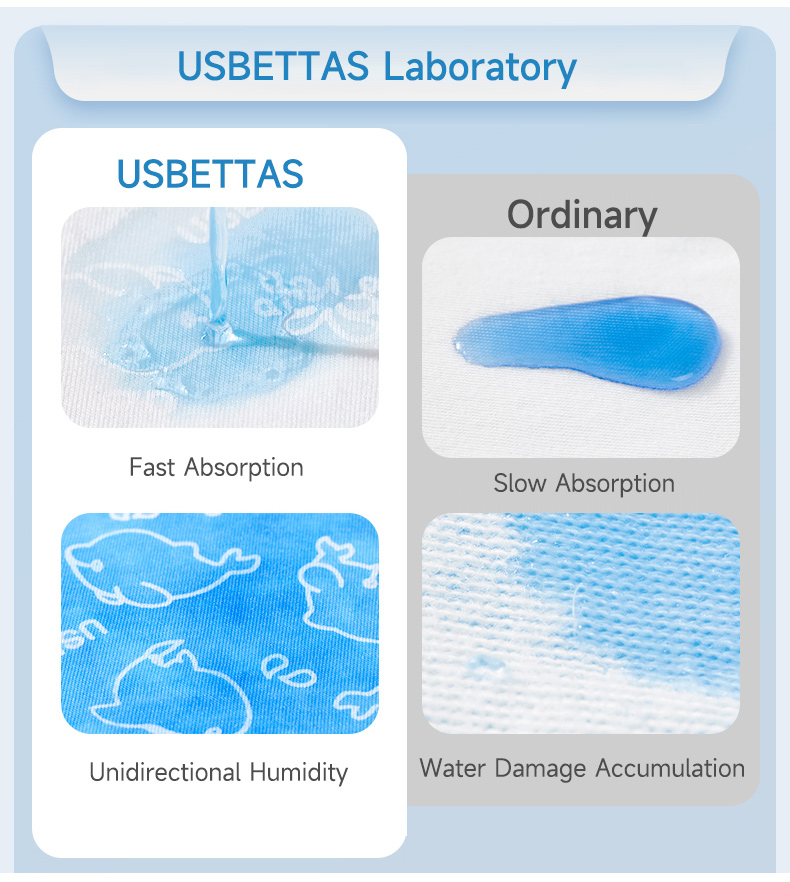 USBETTAS Laboratory

USBETTAS

Fast Absorption

Unidirectional Humidity

Ordinary

Slow Absorption

Water Damage Accumulation